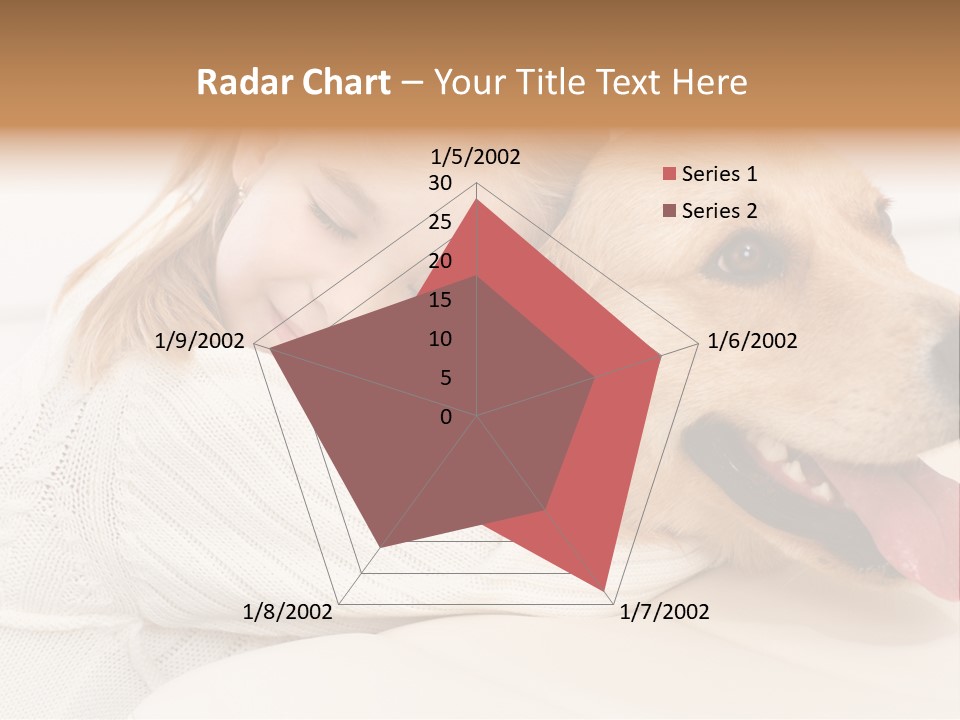 Radar Chart – Your Title Text Here

1/5/2002
30
25
20
15
10
5
0
1/6/2002
1/7/2002
1/8/2002
1/9/2002

Series 1
Series 2